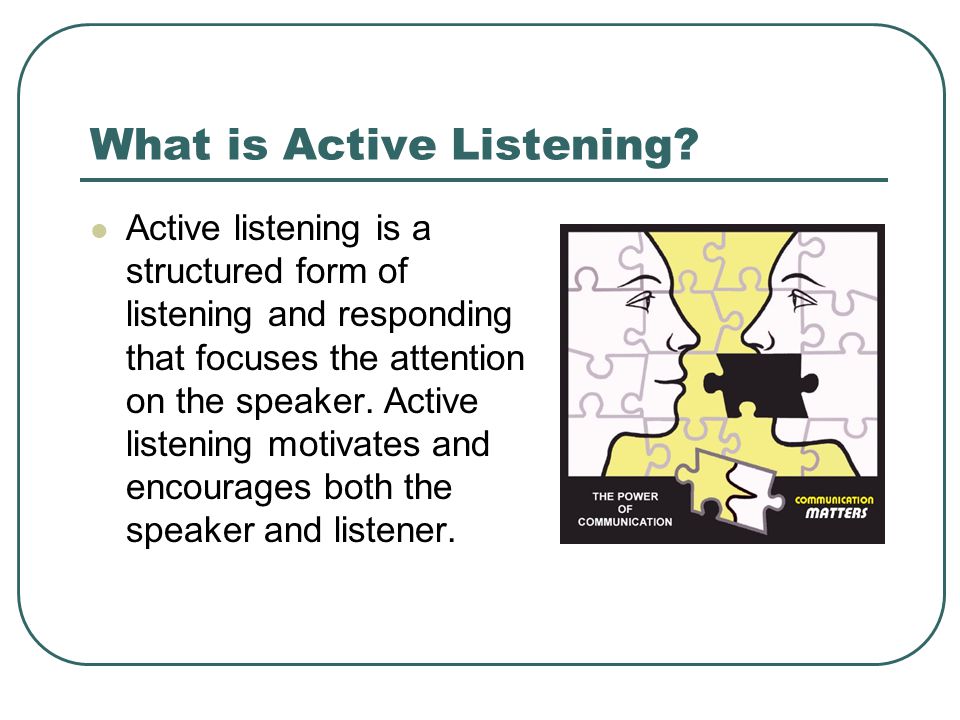 What is Active Listening?

Active listening is a structured form of listening and responding that focuses the attention on the speaker. Active listening motivates and encourages both the speaker and listener.

THE POWER OF COMMUNICATION

COMMUNICATION MATTERS